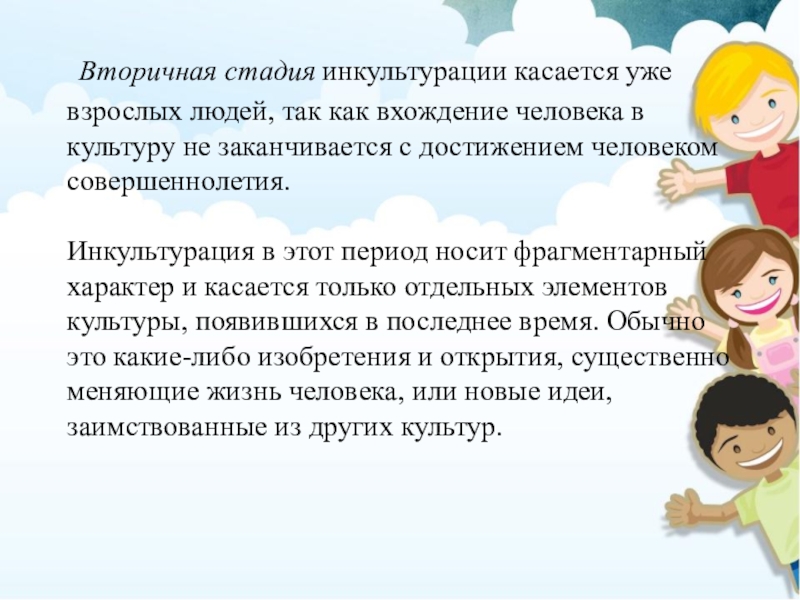 Вторичная стадия инкультурации касается уже взрослых людей, так как вхождение человека в культуру не заканчивается с достижением человеком совершеннолетия.

Инкультурация в этот период носит фрагментарный характер и касается только отдельных элементов культуры, появившихся в последнее время. Обычно это какие-либо изобретения и открытия, существенно меняющие жизнь человека, или новые идеи, заимствованные из других культур.